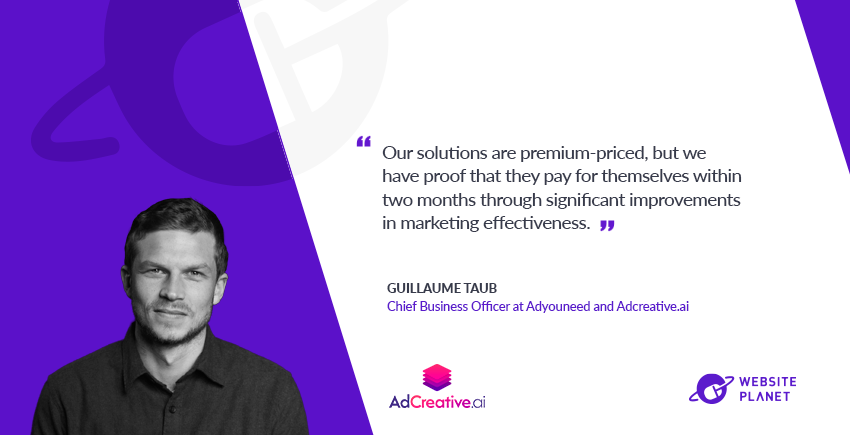 “ Our solutions are premium-priced, but we have proof that they pay for themselves within two months through significant improvements in marketing effectiveness. ”

GUILLAUME TAUB
Chief Business Officer at Adyouneed and Adcreative.ai

AdCreative.ai

WEBSITE PLANET